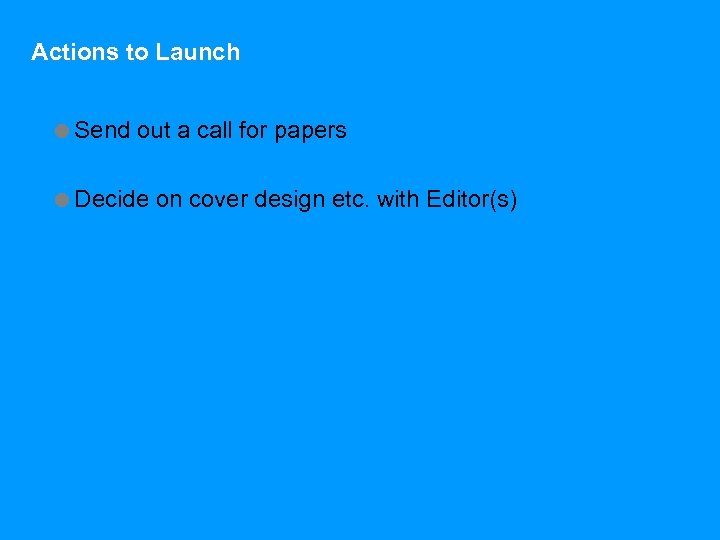 Actions to Launch

Send out a call for papers

Decide on cover design etc. with Editor(s)